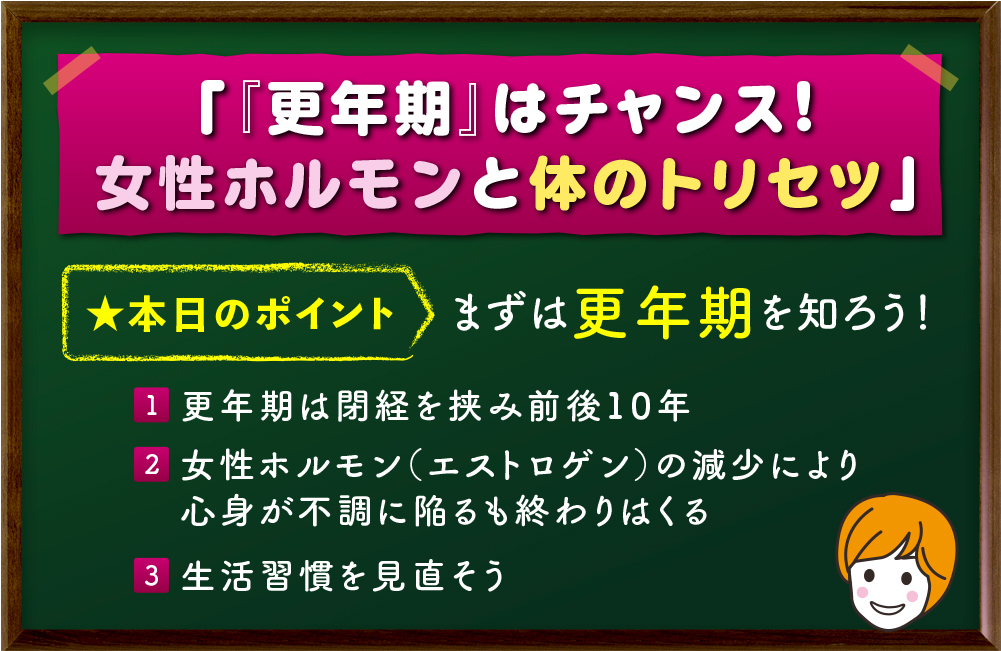 「『更年期』はチャンス！
女性ホルモンと体のトリセツ」

★本日のポイント　まずは更年期を知ろう！

1 更年期は閉経を挟み前後10年

2 女性ホルモン（エストロゲン）の減少により心身が不調に陥るも終わりはくる

3 生活習慣を見直そう